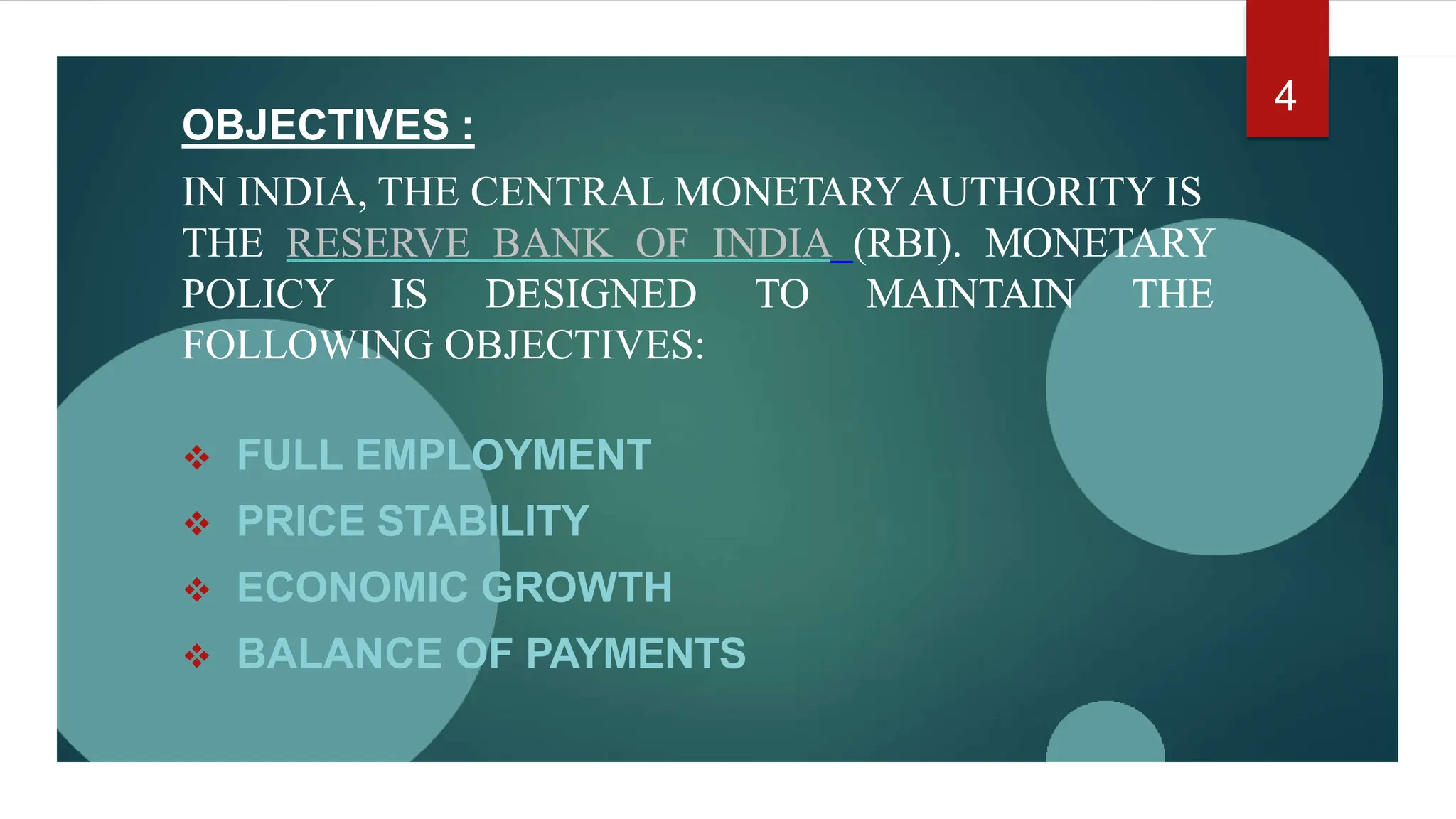 4

OBJECTIVES :

IN INDIA, THE CENTRAL MONETARY AUTHORITY IS THE RESERVE BANK OF INDIA (RBI). MONETARY POLICY IS DESIGNED TO MAINTAIN THE FOLLOWING OBJECTIVES:

❖ FULL EMPLOYMENT
❖ PRICE STABILITY
❖ ECONOMIC GROWTH
❖ BALANCE OF PAYMENTS